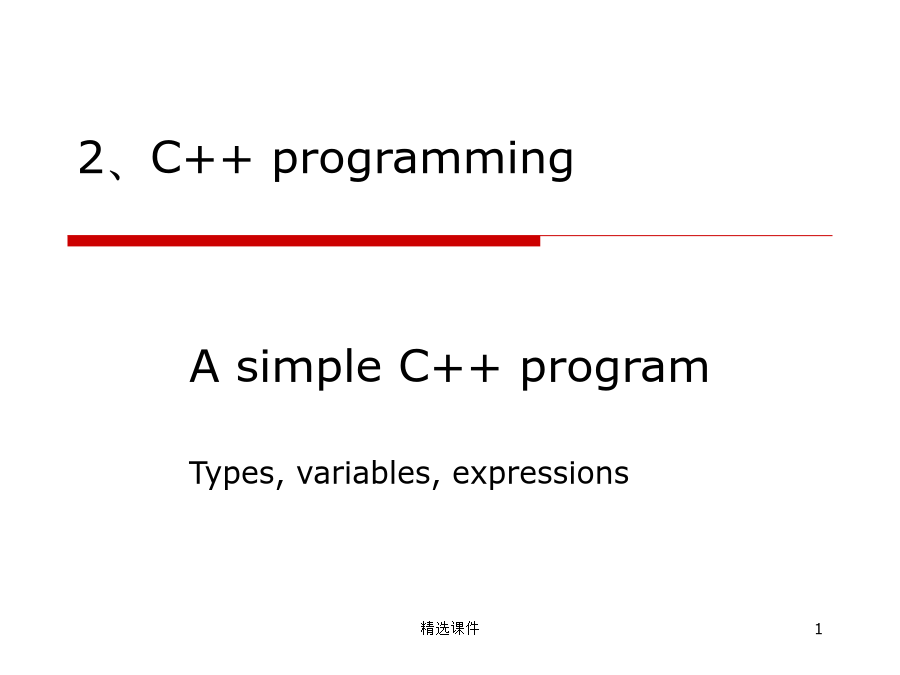 2、C++ programming

A simple C++ program

Types, variables, expressions

精选课件

1